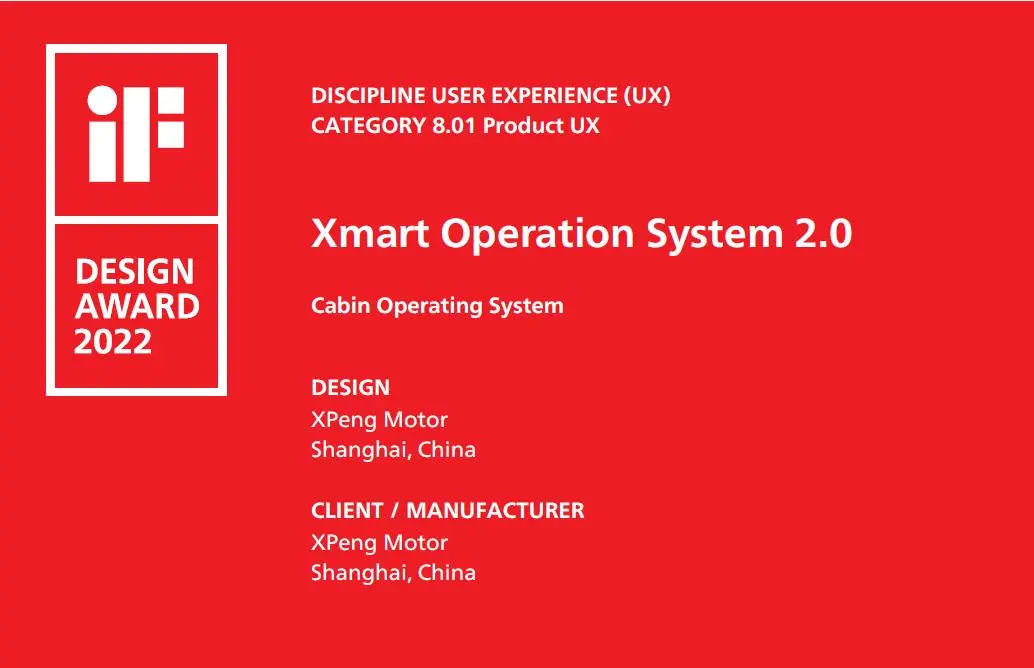 iF

DESIGN AWARD 2022

DISCIPLINE USER EXPERIENCE (UX)
CATEGORY 8.01 Product UX

Xmart Operation System 2.0

Cabin Operating System

DESIGN
XPeng Motor
Shanghai, China

CLIENT / MANUFACTURER
XPeng Motor
Shanghai, China